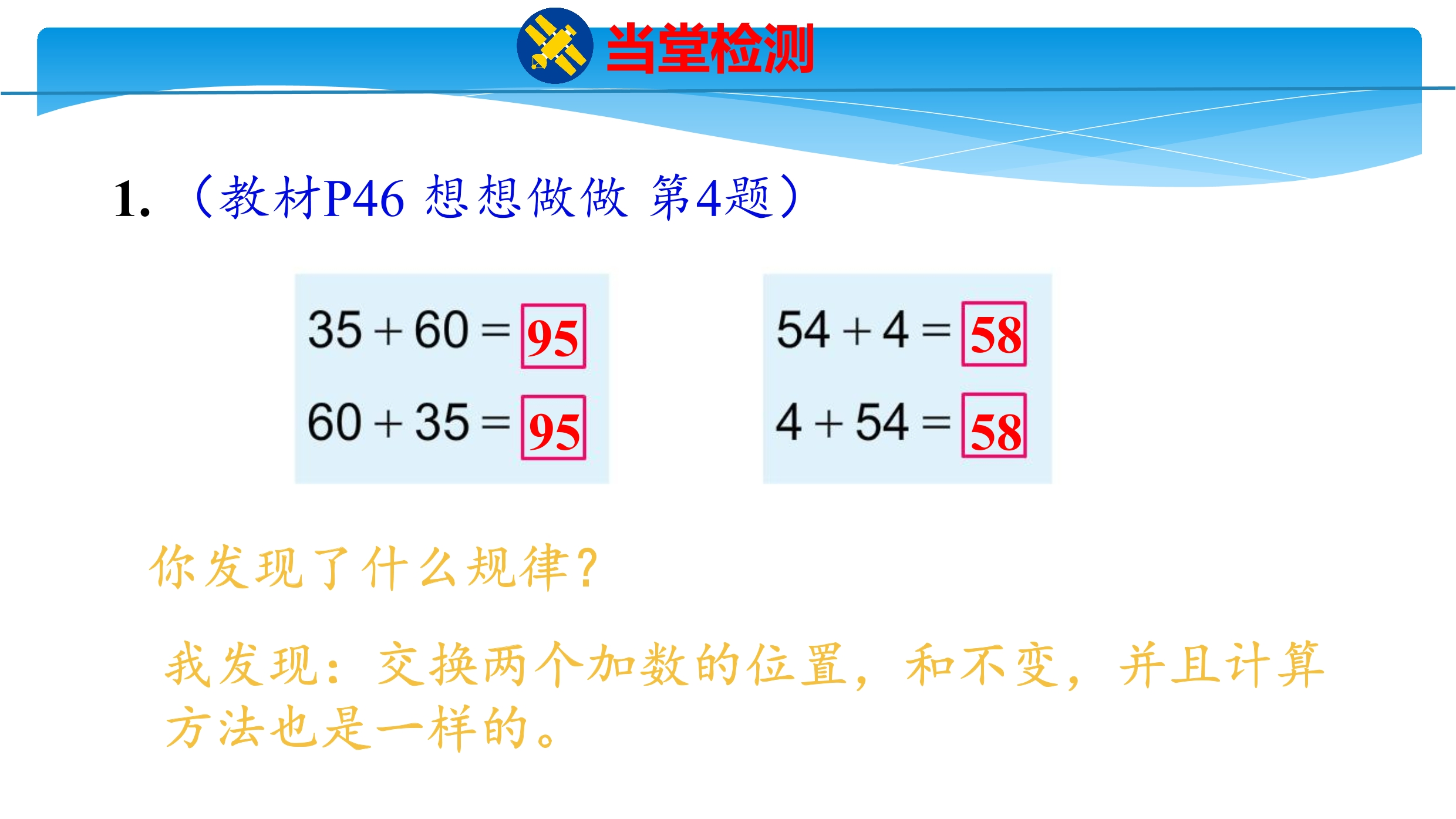 当堂检测

1. （教材P46 想想做做 第4题）

$35 + 60 = 95$

$60 + 35 = 95$

$54 + 4 = 58$

$4 + 54 = 58$

你发现了什么规律？

我发现：交换两个加数的位置，和不变，并且计算方法也是一样的。